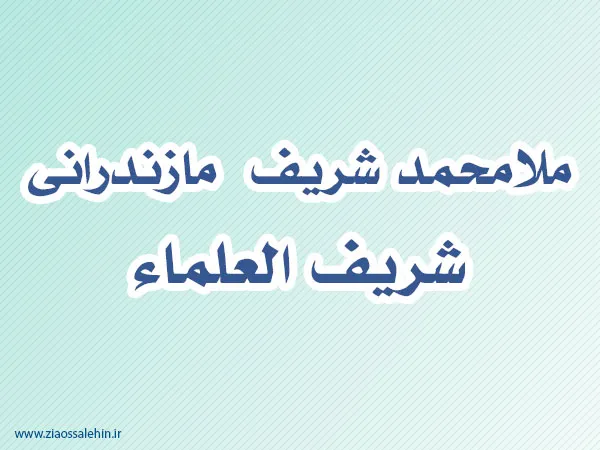 ملامحمد شریف مازندرانی
شریف العلماء

www.ziaossalehin.ir